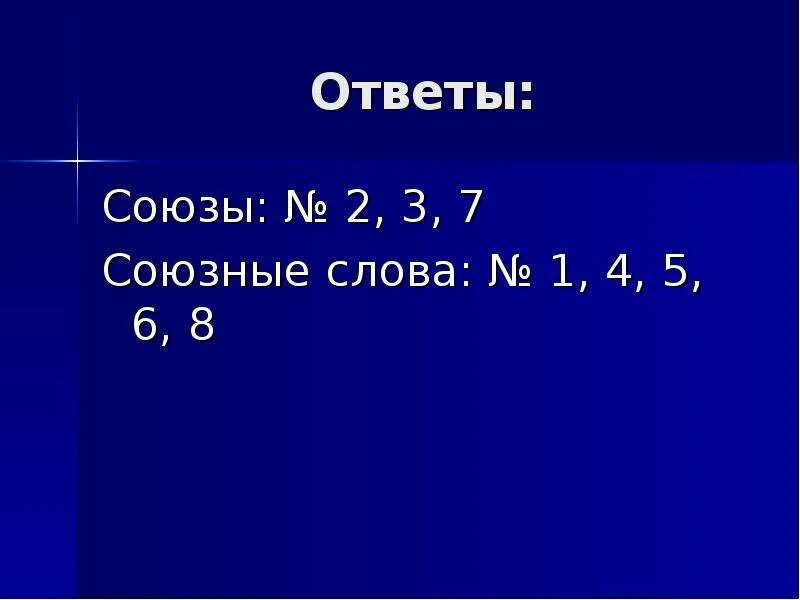 Ответы:

Союзы: № 2, 3, 7

Союзные слова: № 1, 4, 5, 6, 8